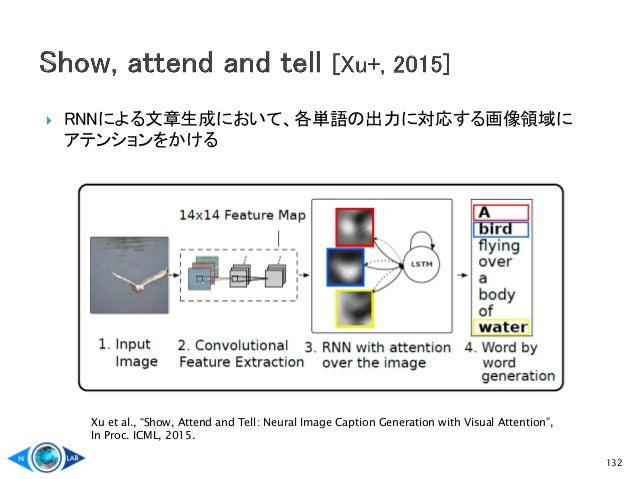 Show, attend and tell [Xu+, 2015]

RNNによる文章生成において、各単語の出力に対応する画像領域にアテンションをかける

14x14 Feature Map

LSTM

A
bird
flying
over
a
body
of
water

1. Input Image

2. Convolutional Feature Extraction

3. RNN with attention over the image

4. Word by word generation

Xu et al., "Show, Attend and Tell: Neural Image Caption Generation with Visual Attention", In Proc. ICML, 2015.

N LAB

132